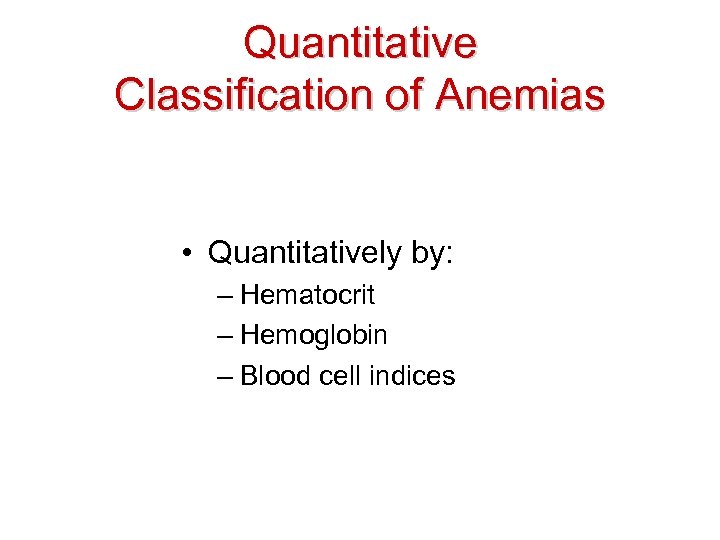 Quantitative Classification of Anemias

• Quantitatively by:
– Hematocrit
– Hemoglobin
– Blood cell indices